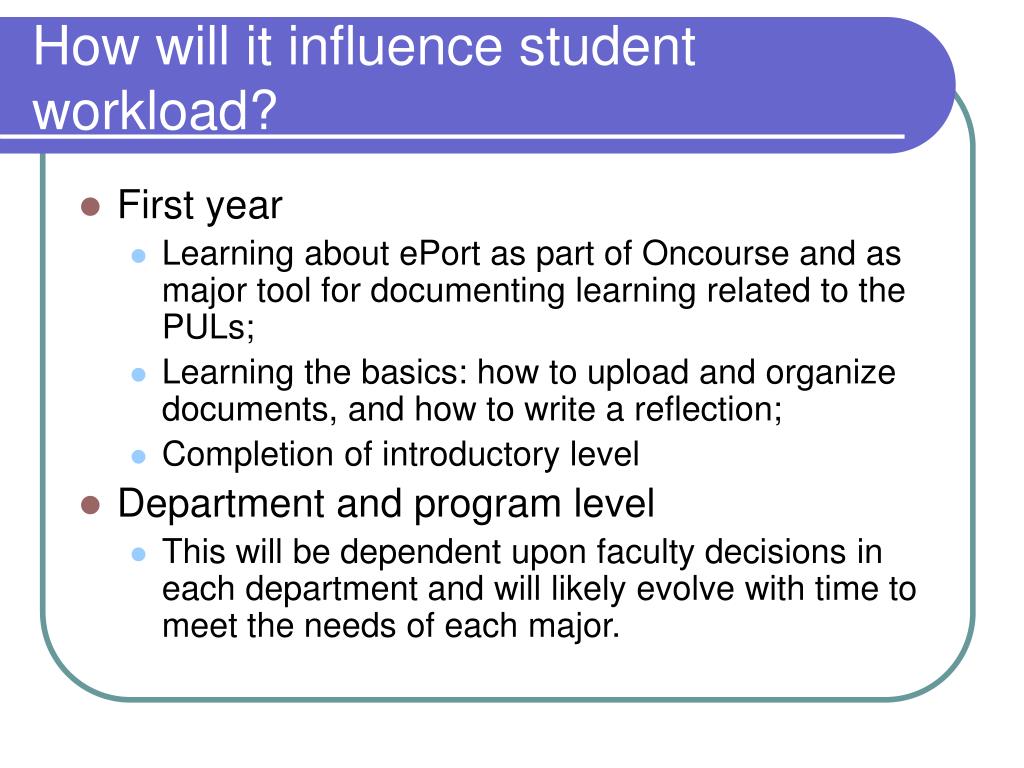 How will it influence student workload?

- First year
  - Learning about ePort as part of Oncourse and as major tool for documenting learning related to the PULs;
  - Learning the basics: how to upload and organize documents, and how to write a reflection;
  - Completion of introductory level
- Department and program level
  - This will be dependent upon faculty decisions in each department and will likely evolve with time to meet the needs of each major.